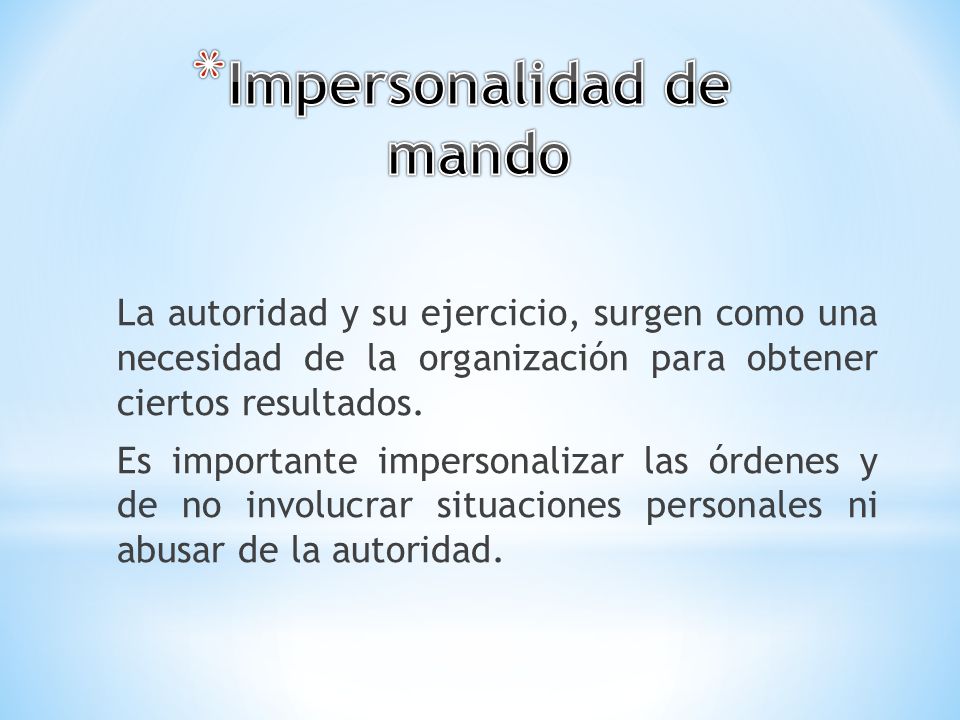 *Impersonalidad de mando

La autoridad y su ejercicio, surgen como una necesidad de la organización para obtener ciertos resultados.

Es importante impersonalizar las órdenes y de no involucrar situaciones personales ni abusar de la autoridad.